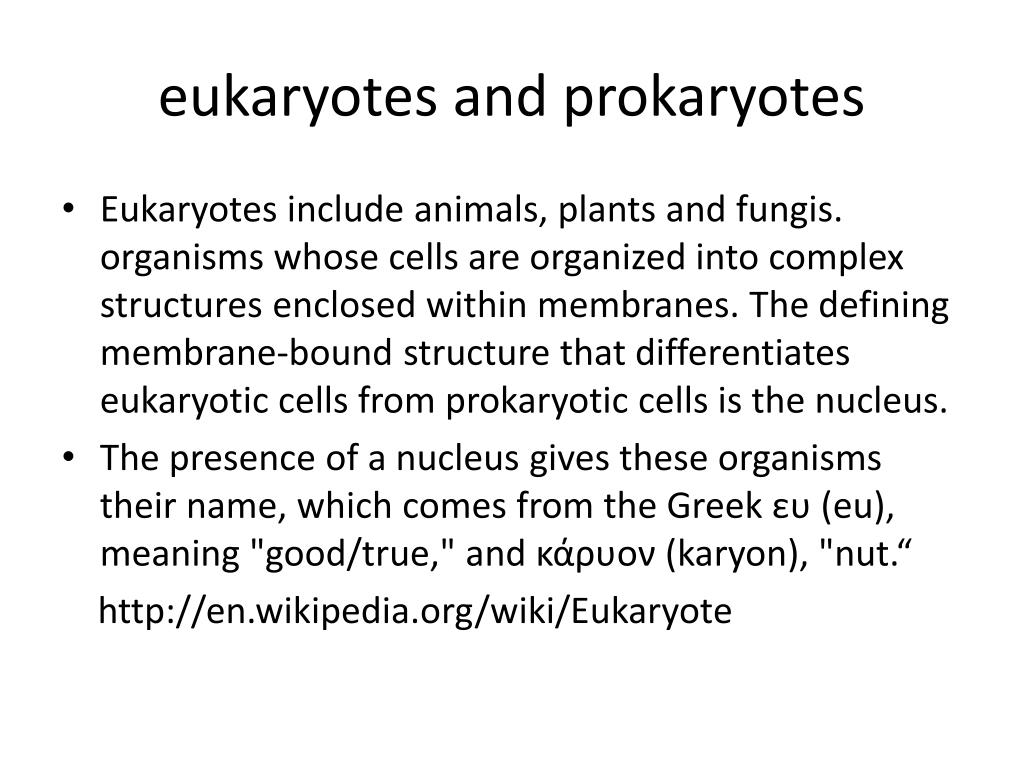 eukaryotes and prokaryotes

• Eukaryotes include animals, plants and fungis. organisms whose cells are organized into complex structures enclosed within membranes. The defining membrane-bound structure that differentiates eukaryotic cells from prokaryotic cells is the nucleus.

• The presence of a nucleus gives these organisms their name, which comes from the Greek ευ (eu), meaning "good/true," and κάρυον (karyon), "nut.“

http://en.wikipedia.org/wiki/Eukaryote